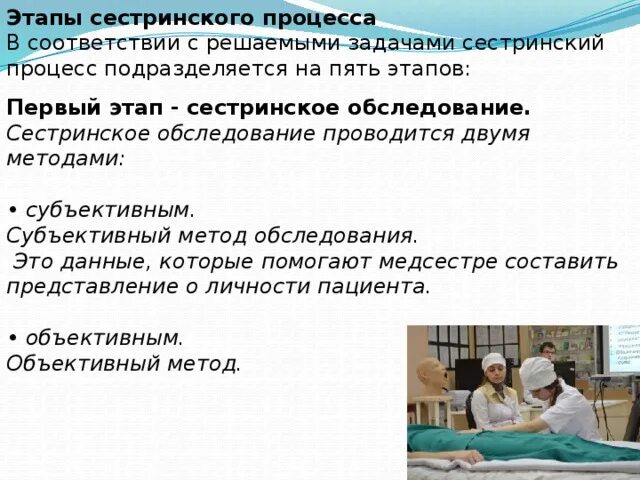 Этапы сестринского процесса
В соответствии с решаемыми задачами сестринский процесс подразделяется на пять этапов:

Первый этап - сестринское обследование.
Сестринское обследование проводится двумя методами:

• субъективным.
Субъективный метод обследования.
Это данные, которые помогают медсестре составить представление о личности пациента.

• объективным.
Объективный метод.